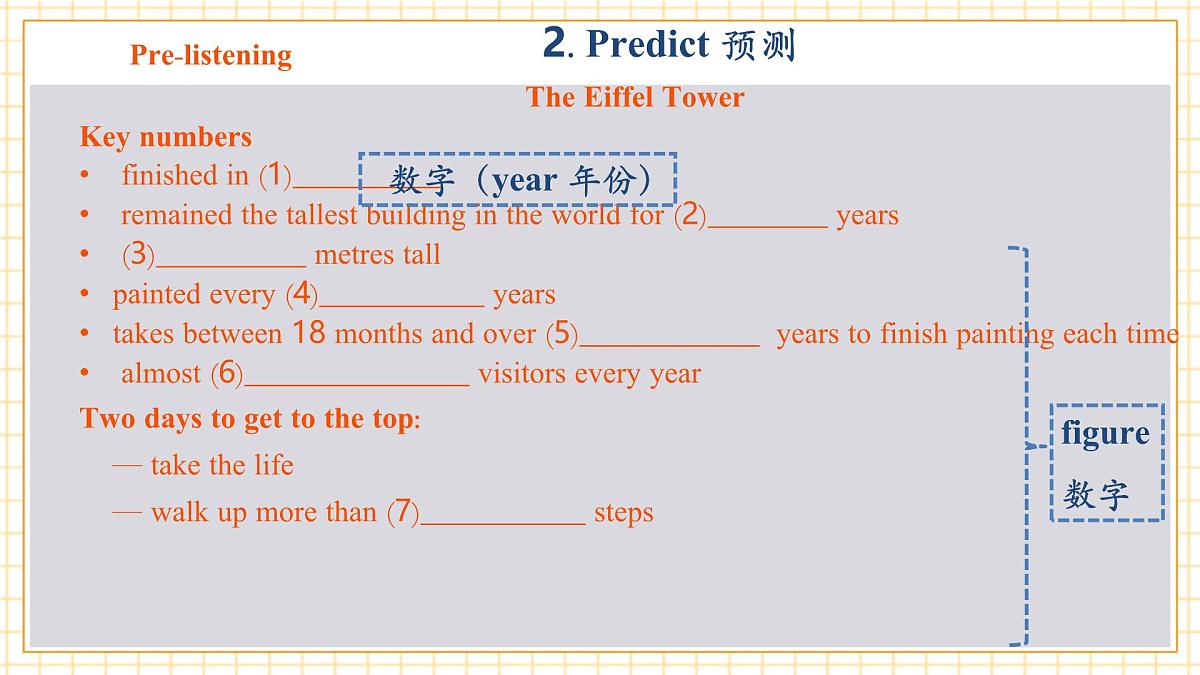 Pre-listening

2. Predict 预测

The Eiffel Tower

Key numbers

• finished in (1)________ 数字（year 年份）
• remained the tallest building in the world for (2)________ years
• (3)__________ metres tall
• painted every (4)___________ years
• takes between 18 months and over (5)____________ years to finish painting each time
• almost (6)_______________ visitors every year

Two days to get to the top:

— take the life
— walk up more than (7)___________ steps

figure
数字